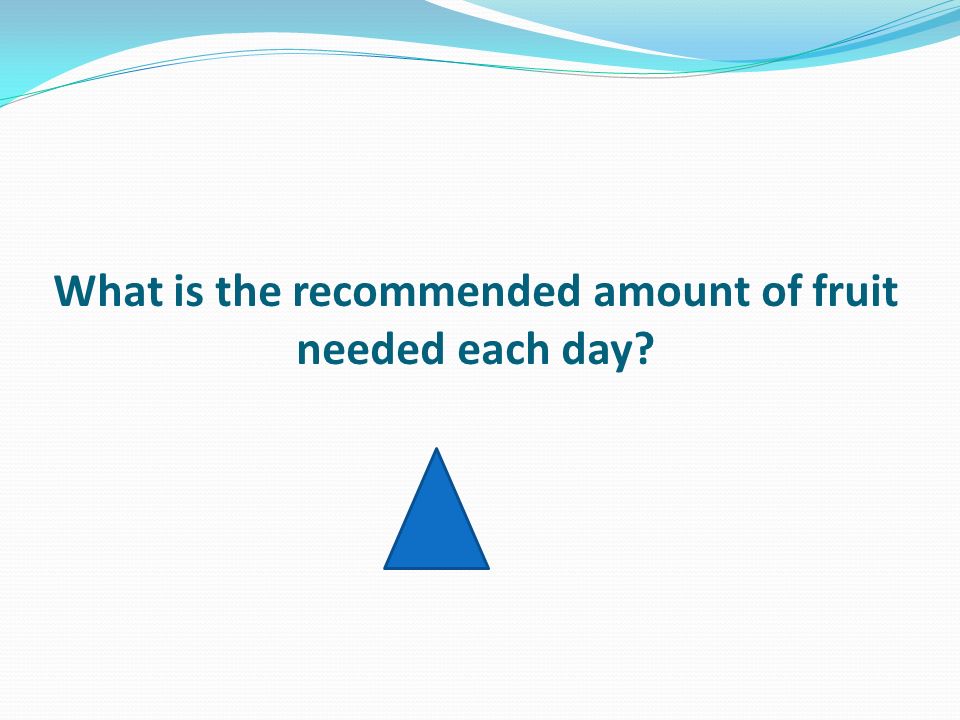 What is the recommended amount of fruit needed each day?